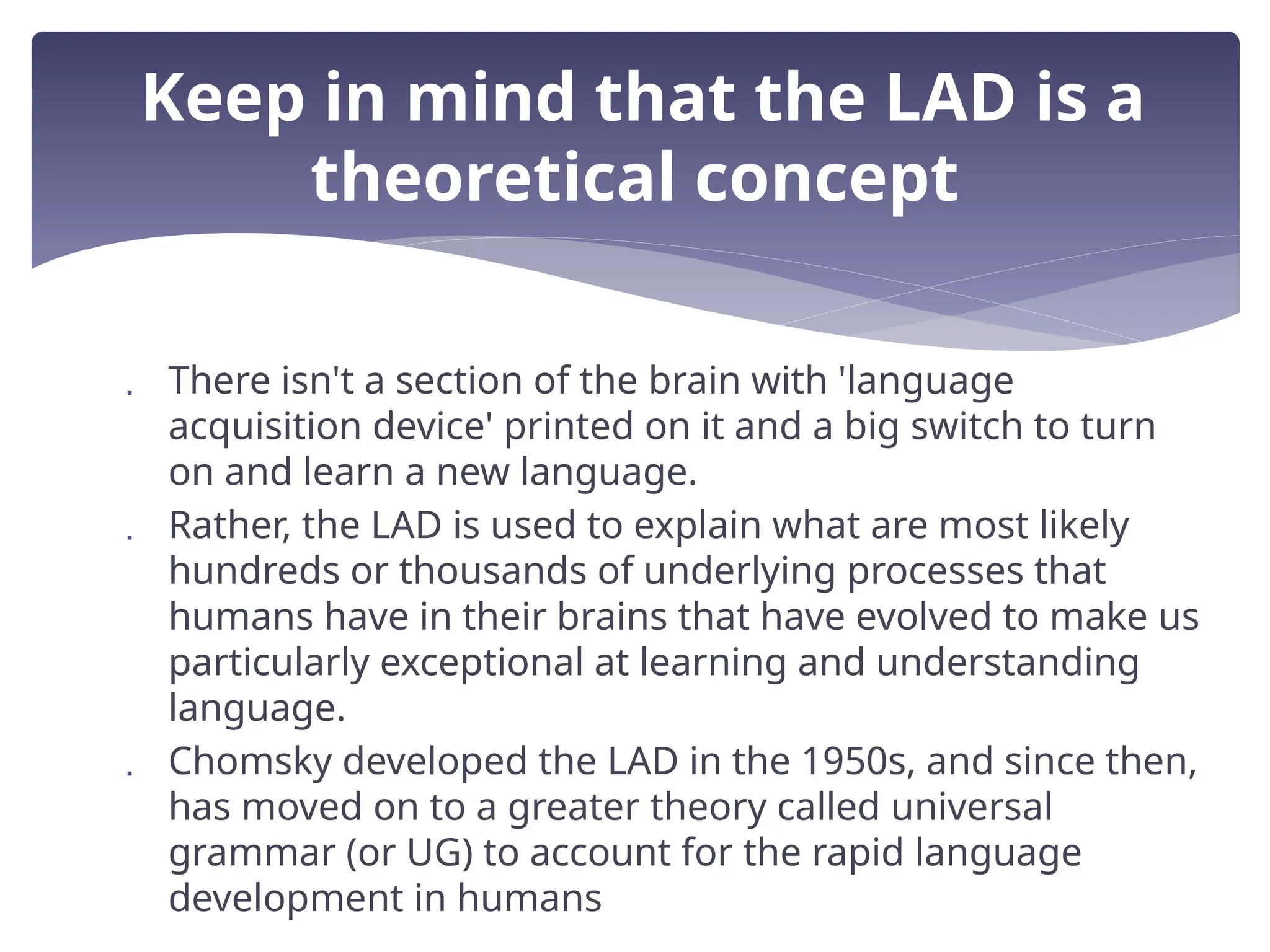 Keep in mind that the LAD is a theoretical concept

. There isn't a section of the brain with 'language acquisition device' printed on it and a big switch to turn on and learn a new language.

. Rather, the LAD is used to explain what are most likely hundreds or thousands of underlying processes that humans have in their brains that have evolved to make us particularly exceptional at learning and understanding language.

. Chomsky developed the LAD in the 1950s, and since then, has moved on to a greater theory called universal grammar (or UG) to account for the rapid language development in humans